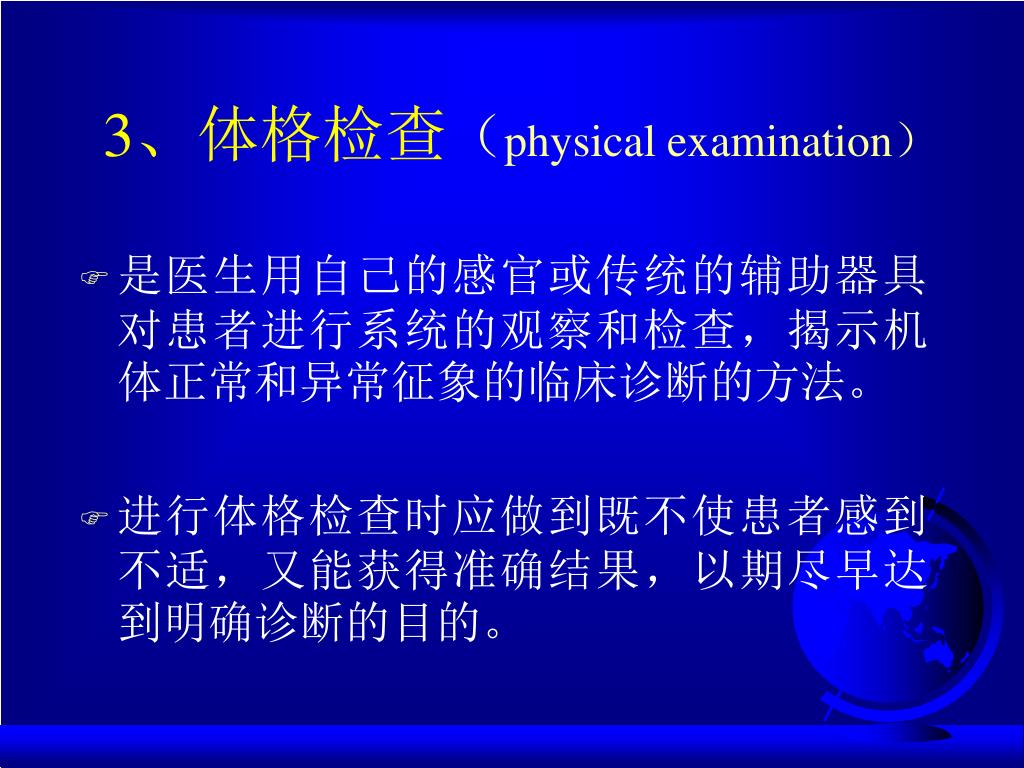 3、体格检查（physical examination）

☞ 是医生用自己的感官或传统的辅助器具对患者进行系统的观察和检查，揭示机体正常和异常征象的临床诊断的方法。

☞ 进行体格检查时应做到既不使患者感到不适，又能获得准确结果，以期尽早达到明确诊断的目的。